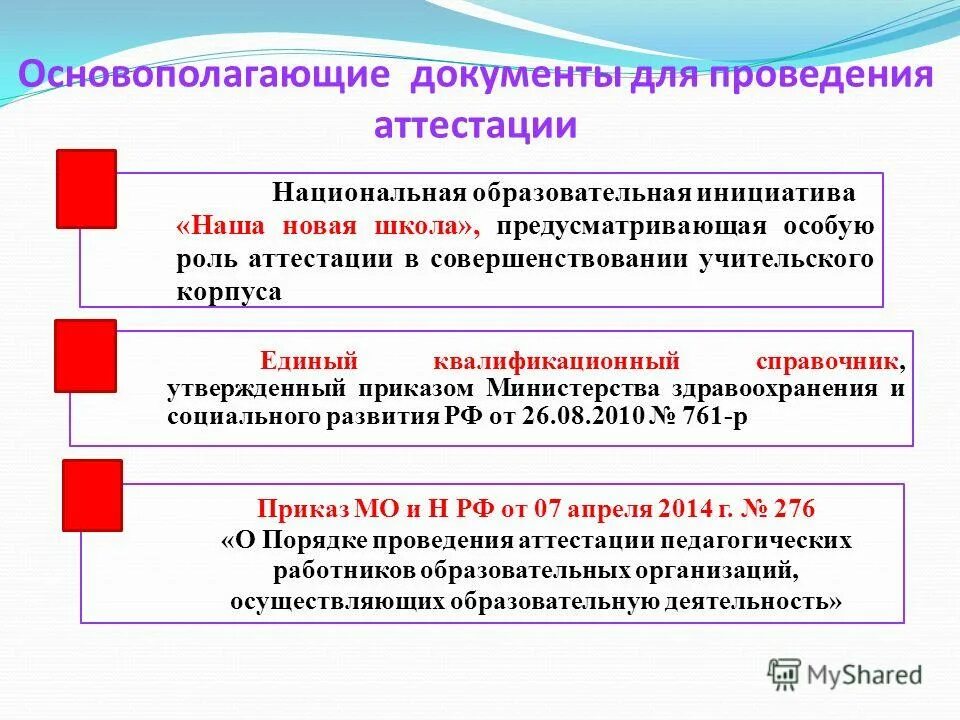 Основополагающие документы для проведения аттестации

Национальная образовательная инициатива «Наша новая школа», предусматривающая особую роль аттестации в совершенствовании учительского корпуса

Единый квалификационный справочник, утвержденный приказом Министерства здравоохранения и социального развития РФ от 26.08.2010 № 761-р

Приказ МО и Н РФ от 07 апреля 2014 г. № 276 «О Порядке проведения аттестации педагогических работников образовательных организаций, осуществляющих образовательную деятельность»

MyShared